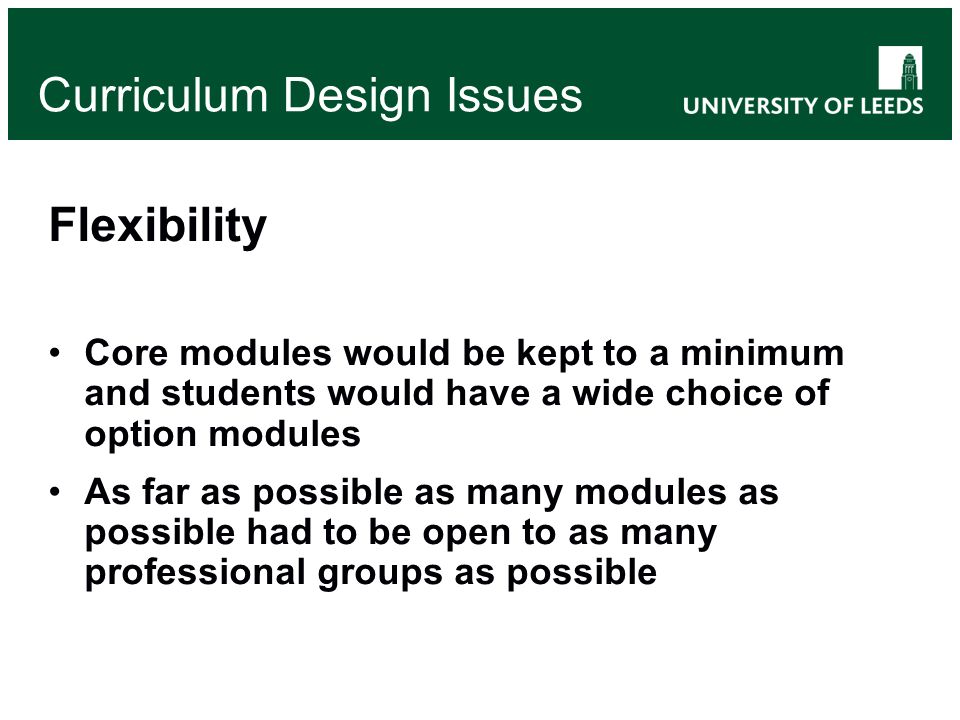 Curriculum Design Issues

UNIVERSITY OF LEEDS

Flexibility

• Core modules would be kept to a minimum and students would have a wide choice of option modules

• As far as possible as many modules as possible had to be open to as many professional groups as possible